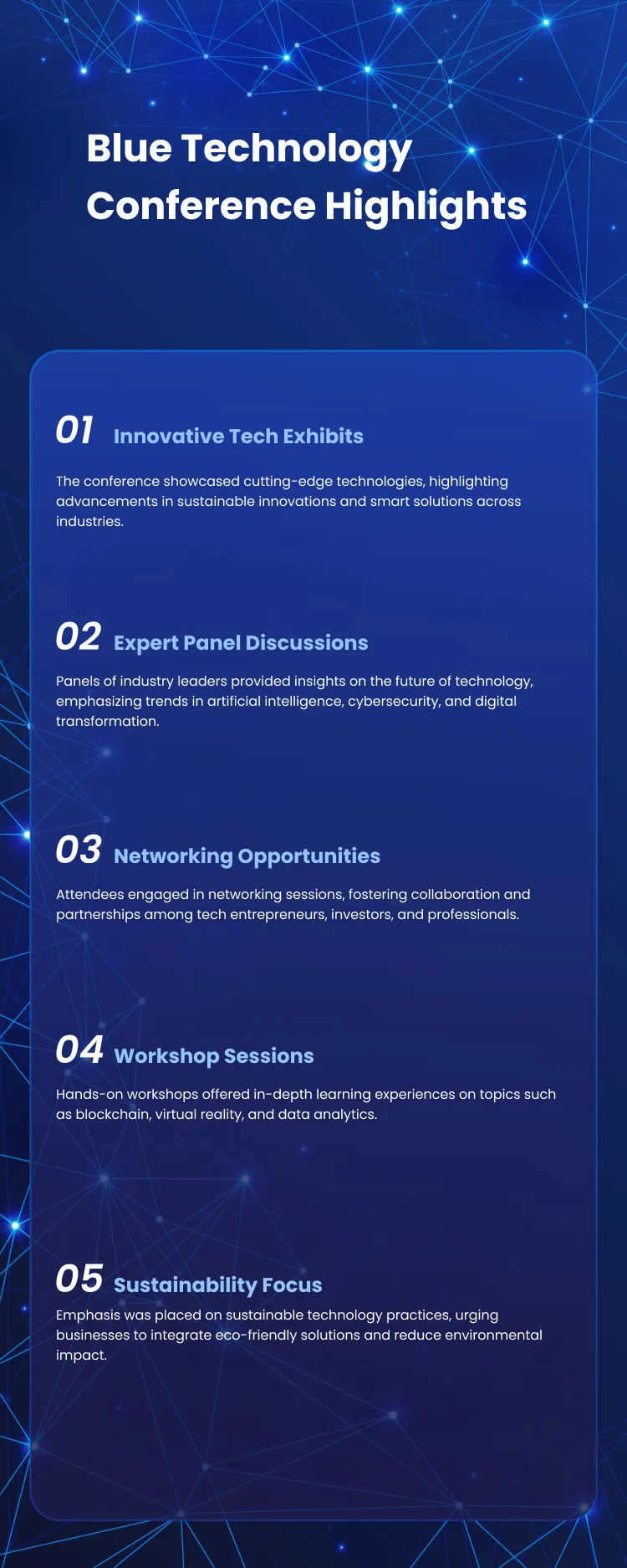 Blue Technology Conference Highlights

01 Innovative Tech Exhibits

The conference showcased cutting-edge technologies, highlighting advancements in sustainable innovations and smart solutions across industries.

02 Expert Panel Discussions

Panels of industry leaders provided insights on the future of technology, emphasizing trends in artificial intelligence, cybersecurity, and digital transformation.

03 Networking Opportunities

Attendees engaged in networking sessions, fostering collaboration and partnerships among tech entrepreneurs, investors, and professionals.

04 Workshop Sessions

Hands-on workshops offered in-depth learning experiences on topics such as blockchain, virtual reality, and data analytics.

05 Sustainability Focus

Emphasis was placed on sustainable technology practices, urging businesses to integrate eco-friendly solutions and reduce environmental impact.